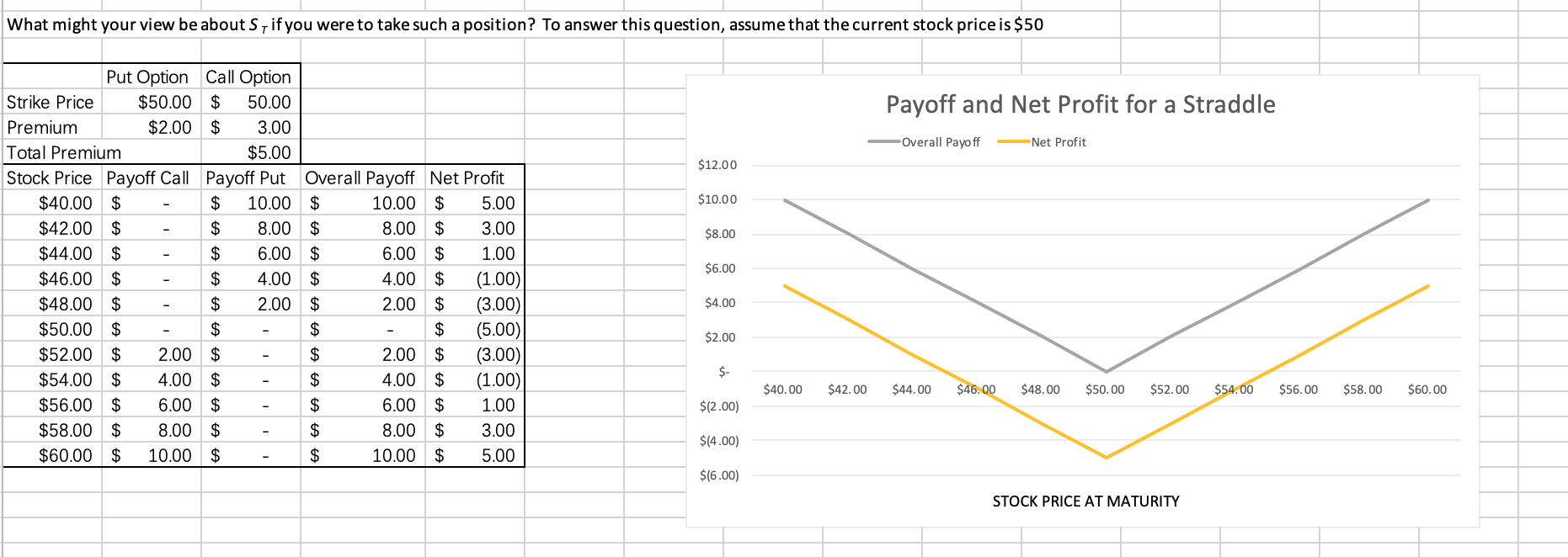 What might your view be about $S_T$ if you were to take such a position? To answer this question, assume that the current stock price is $50

| | Put Option | Call Option |
|---|---|---|
| Strike Price | $50.00 | $ 50.00 |
| Premium | $2.00 | $ 3.00 |
| Total Premium | | $5.00 |

| Stock Price | Payoff Call | Payoff Put | Overall Payoff | Net Profit |
|---|---|---|---|---|
| $40.00 | $ - | $ 10.00 | $ 10.00 | $ 5.00 |
| $42.00 | $ - | $ 8.00 | $ 8.00 | $ 3.00 |
| $44.00 | $ - | $ 6.00 | $ 6.00 | $ 1.00 |
| $46.00 | $ - | $ 4.00 | $ 4.00 | $ (1.00) |
| $48.00 | $ - | $ 2.00 | $ 2.00 | $ (3.00) |
| $50.00 | $ - | $ - | $ - | $ (5.00) |
| $52.00 | $ 2.00 | $ - | $ 2.00 | $ (3.00) |
| $54.00 | $ 4.00 | $ - | $ 4.00 | $ (1.00) |
| $56.00 | $ 6.00 | $ - | $ 6.00 | $ 1.00 |
| $58.00 | $ 8.00 | $ - | $ 8.00 | $ 3.00 |
| $60.00 | $ 10.00 | $ - | $ 10.00 | $ 5.00 |

Payoff and Net Profit for a Straddle

Overall Payoff   Net Profit

$12.00
$10.00
$8.00
$6.00
$4.00
$2.00
$-
$(2.00)
$(4.00)
$(6.00)

$40.00 $42.00 $44.00 $46.00 $48.00 $50.00 $52.00 $54.00 $56.00 $58.00 $60.00

STOCK PRICE AT MATURITY